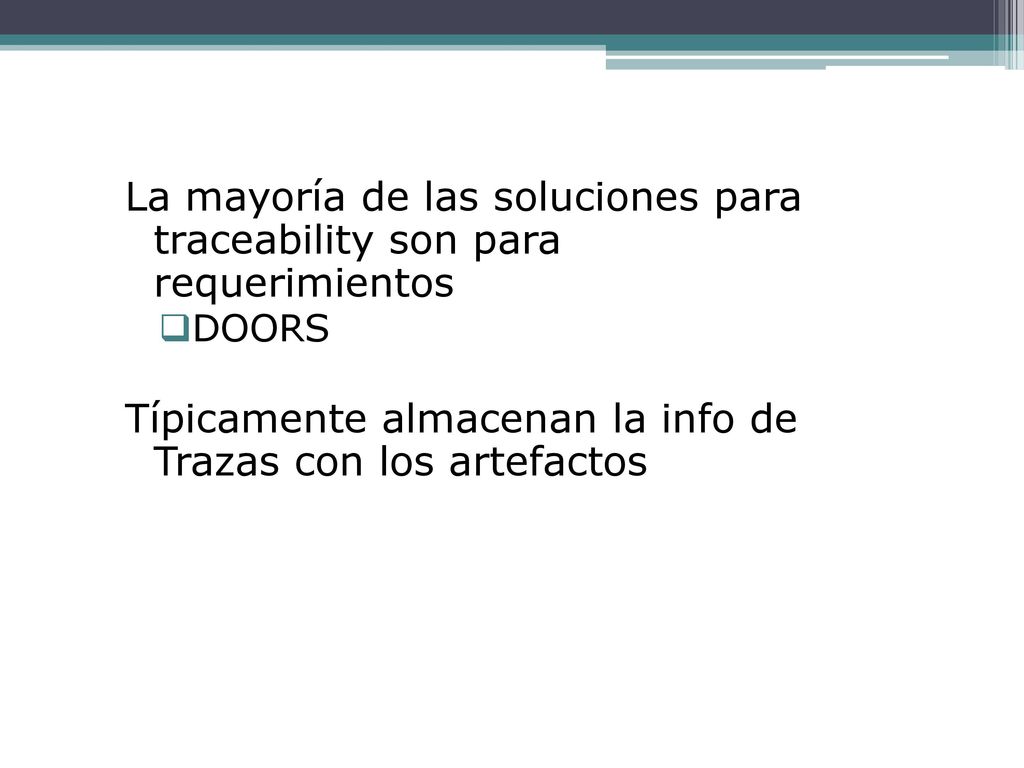 La mayoría de las soluciones para traceability son para requerimientos

DOORS

Típicamente almacenan la info de Trazas con los artefactos